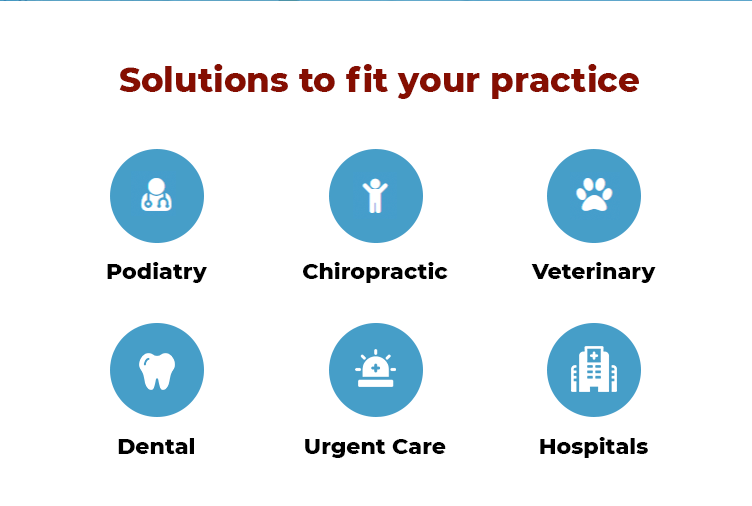 Solutions to fit your practice

Podiatry

Chiropractic

Veterinary

Dental

Urgent Care

Hospitals